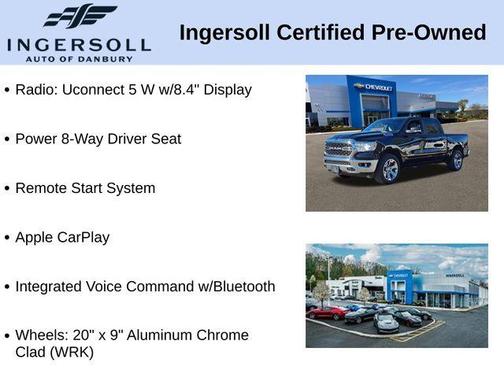 INGERSOLL
AUTO OF DANBURY

Ingersoll Certified Pre-Owned

• Radio: Uconnect 5 W w/8.4" Display

• Power 8-Way Driver Seat

• Remote Start System

• Apple CarPlay

• Integrated Voice Command w/Bluetooth

• Wheels: 20" x 9" Aluminum Chrome Clad (WRK)

CHEVROLET

INGERSOLL